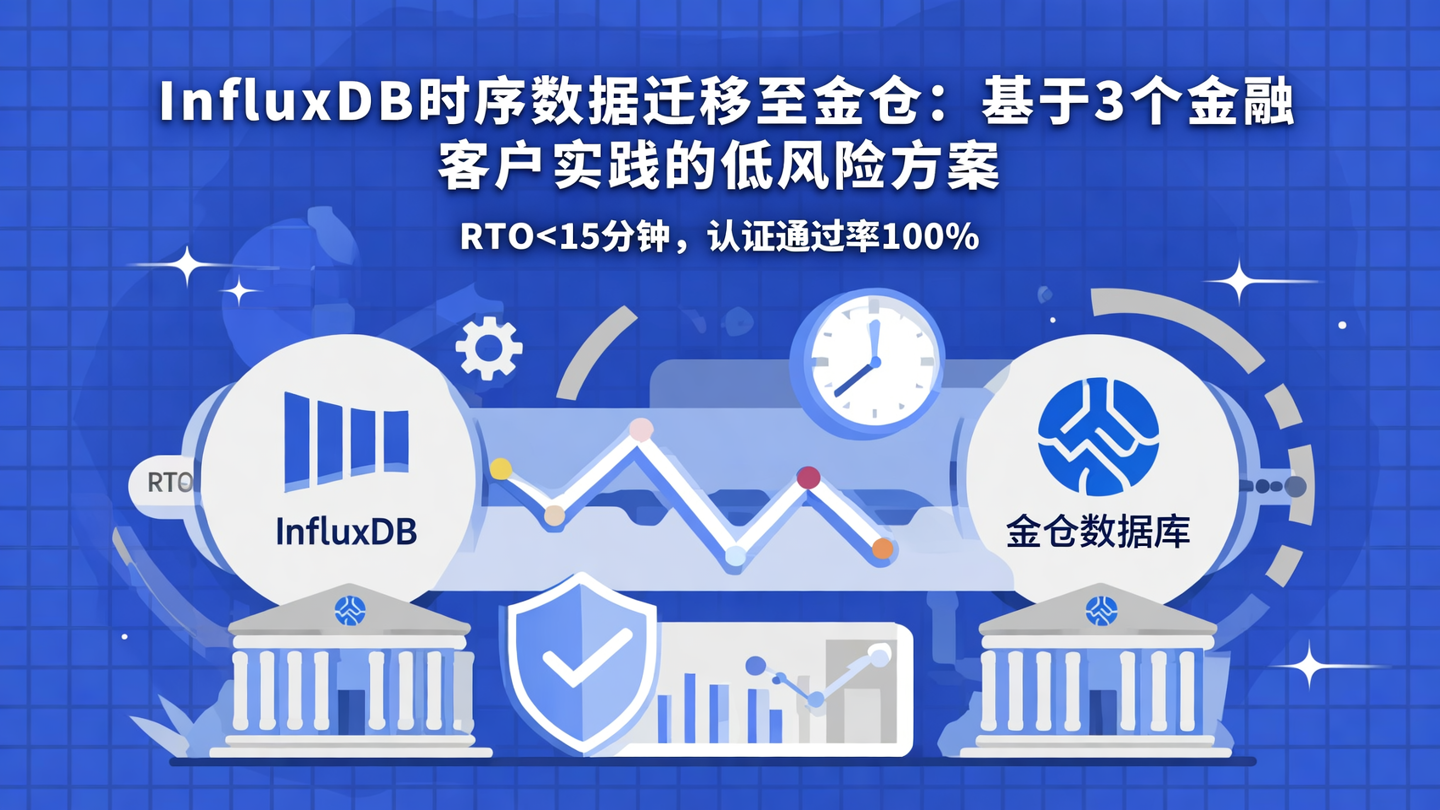 InfluxDB时序数据迁移至金仓：基于3个金融客户实践的低风险方案

RTO<15分钟，认证通过率100%

RTO

InfluxDB

金仓数据库